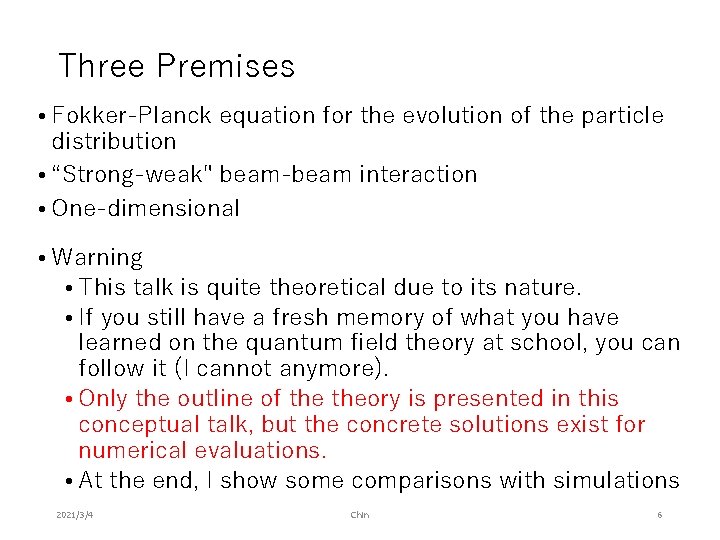 Three Premises

• Fokker-Planck equation for the evolution of the particle distribution
• “Strong-weak" beam-beam interaction
• One-dimensional

• Warning
  • This talk is quite theoretical due to its nature.
  • If you still have a fresh memory of what you have learned on the quantum field theory at school, you can follow it (I cannot anymore).
  • Only the outline of the theory is presented in this conceptual talk, but the concrete solutions exist for numerical evaluations.
  • At the end, I show some comparisons with simulations

2021/3/4 Chin 6